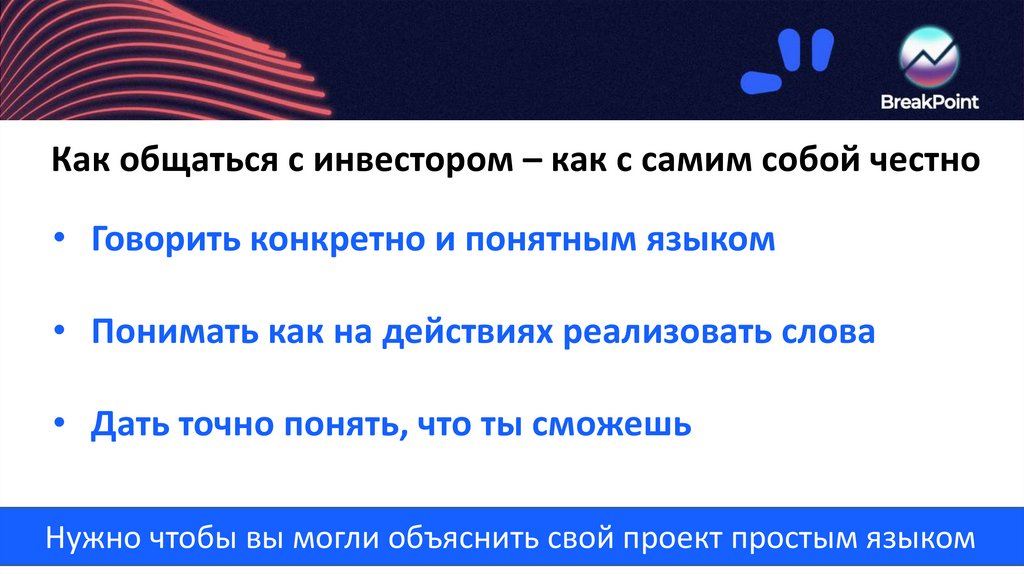 BreakPoint

Как общаться с инвестором – как с самим собой честно

• Говорить конкретно и понятным языком

• Понимать как на действиях реализовать слова

• Дать точно понять, что ты сможешь

Нужно чтобы вы могли объяснить свой проект простым языком